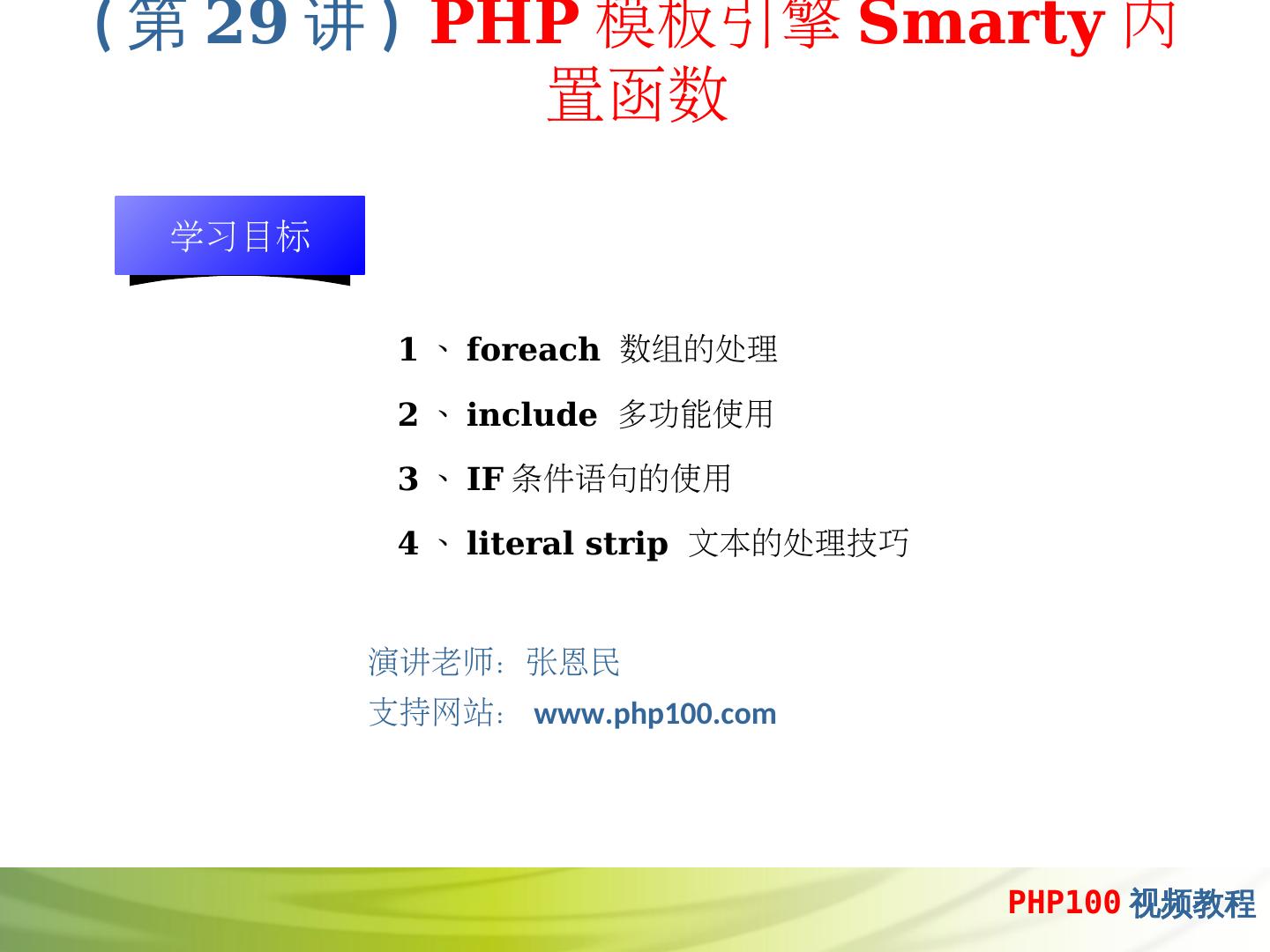 （第 29 讲）PHP 模板引擎 Smarty 内置函数

学习目标

1 、 foreach 数组的处理

2 、 include 多功能使用

3 、 IF 条件语句的使用

4 、 literal strip 文本的处理技巧

演讲老师：张恩民
支持网站： www.php100.com

PHP100 视频教程